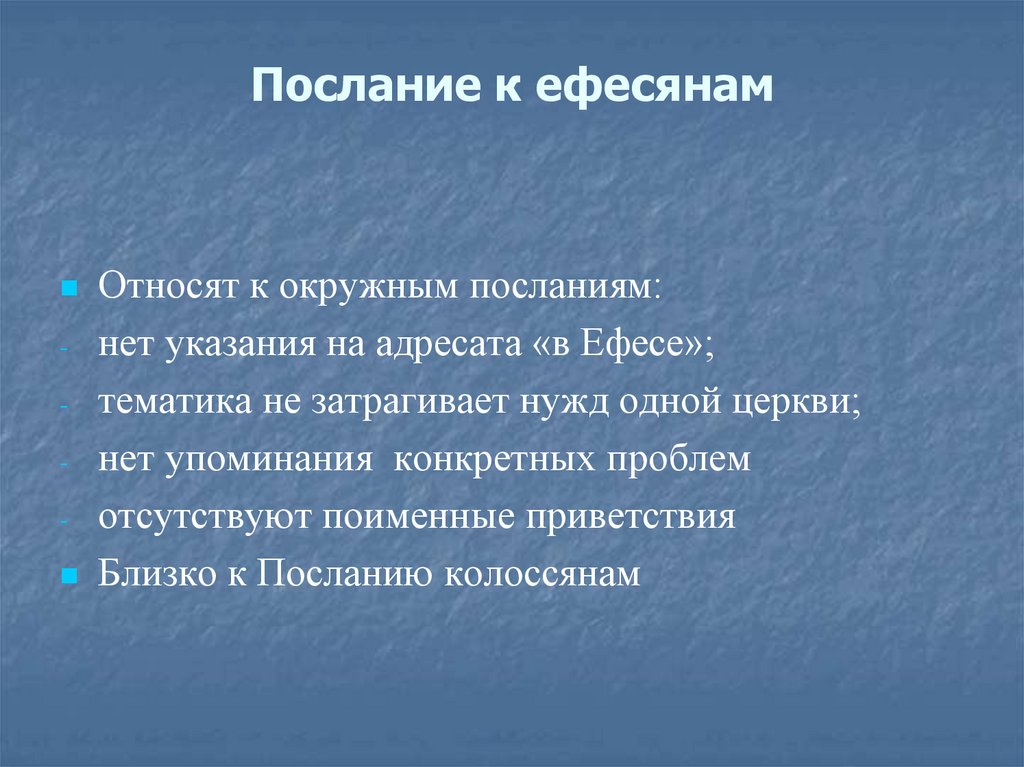 Послание к ефесянам

Относят к окружным посланиям:
- нет указания на адресата «в Ефесе»;
- тематика не затрагивает нужд одной церкви;
- нет упоминания конкретных проблем
- отсутствуют поименные приветствия
Близко к Посланию колоссянам